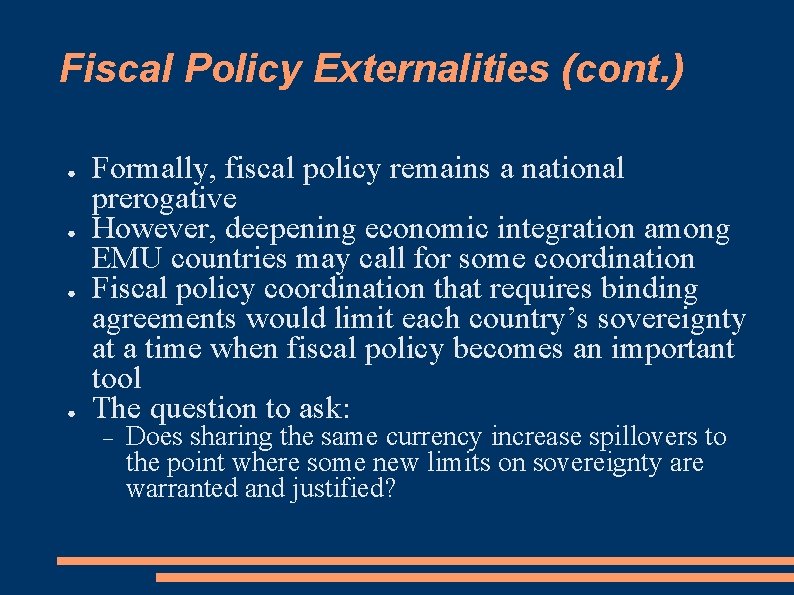 Fiscal Policy Externalities (cont.)

● Formally, fiscal policy remains a national prerogative
● However, deepening economic integration among EMU countries may call for some coordination
● Fiscal policy coordination that requires binding agreements would limit each country’s sovereignty at a time when fiscal policy becomes an important tool
● The question to ask:
– Does sharing the same currency increase spillovers to the point where some new limits on sovereignty are warranted and justified?